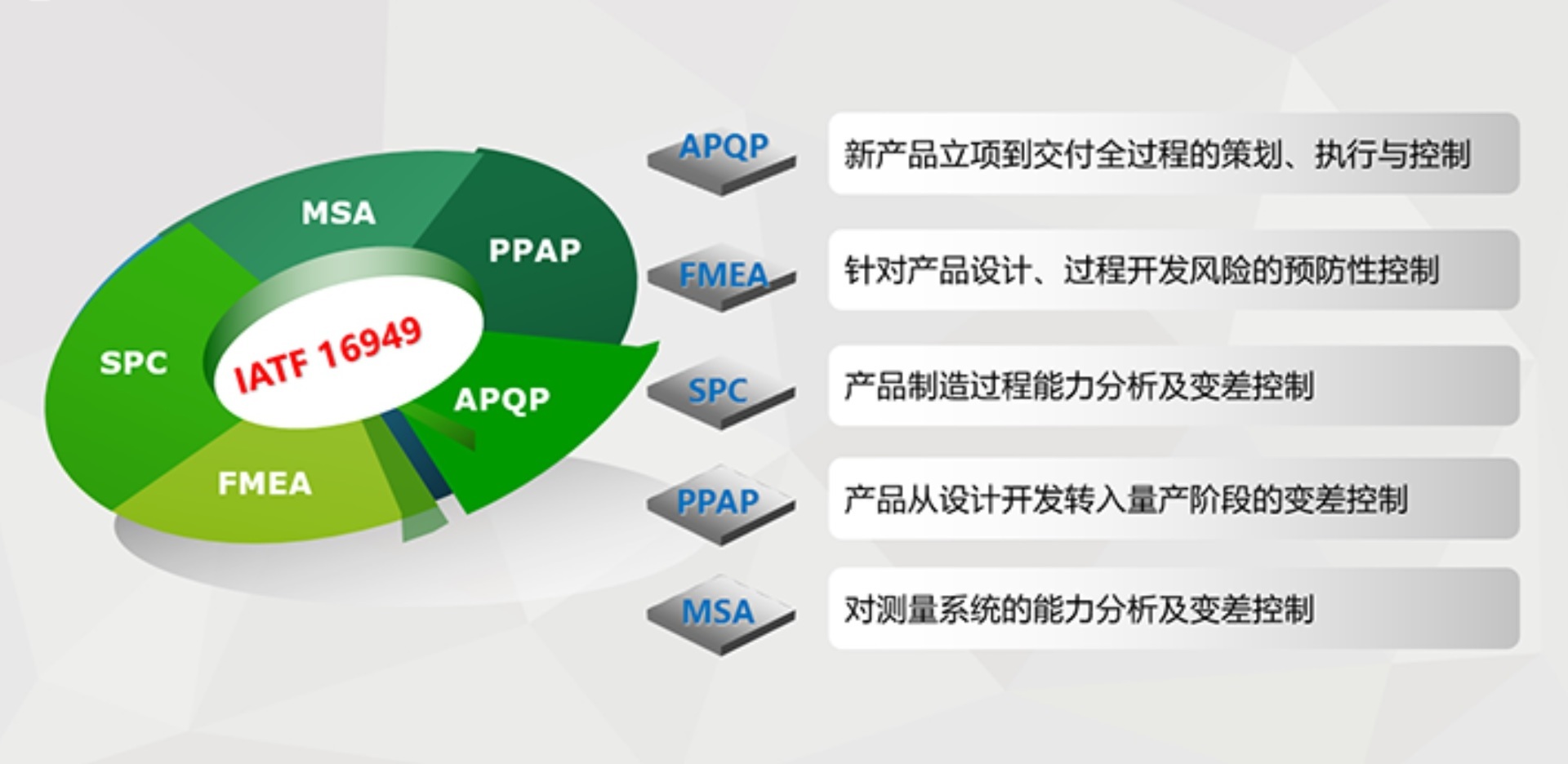 MSA
PPAP
SPC
IATF 16949
APQP
FMEA

APQP 新产品立项到交付全过程的策划、执行与控制
FMEA 针对产品设计、过程开发风险的预防性控制
SPC 产品制造过程能力分析及变差控制
PPAP 产品从设计开发转入量产阶段的变差控制
MSA 对测量系统的能力分析及变差控制